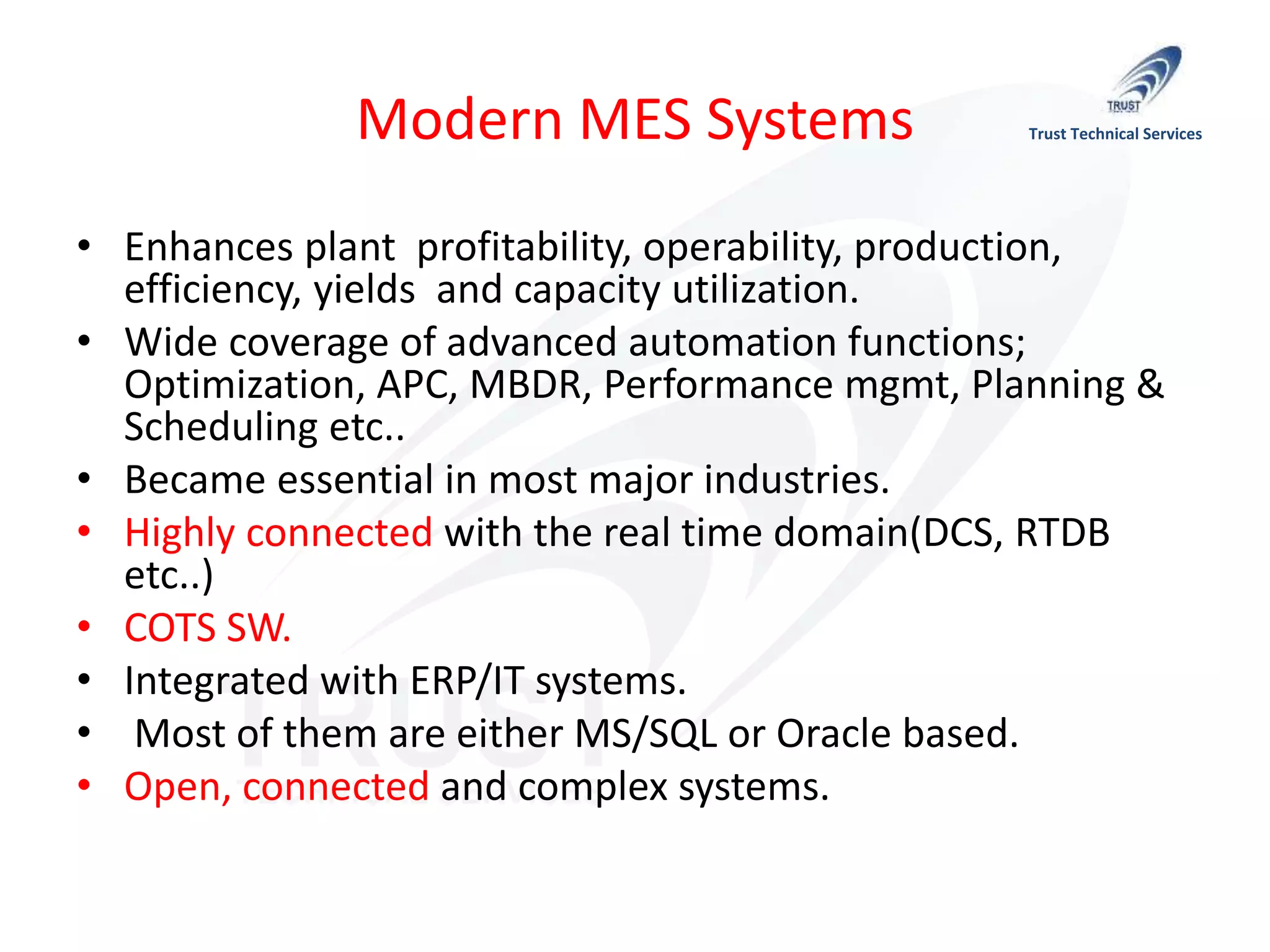 Modern MES Systems

TRUST

Trust Technical Services

• Enhances plant profitability, operability, production, efficiency, yields and capacity utilization.
• Wide coverage of advanced automation functions; Optimization, APC, MBDR, Performance mgmt, Planning & Scheduling etc..
• Became essential in most major industries.
• Highly connected with the real time domain(DCS, RTDB etc..)
• COTS SW.
• Integrated with ERP/IT systems.
• Most of them are either MS/SQL or Oracle based.
• Open, connected and complex systems.

TRUST